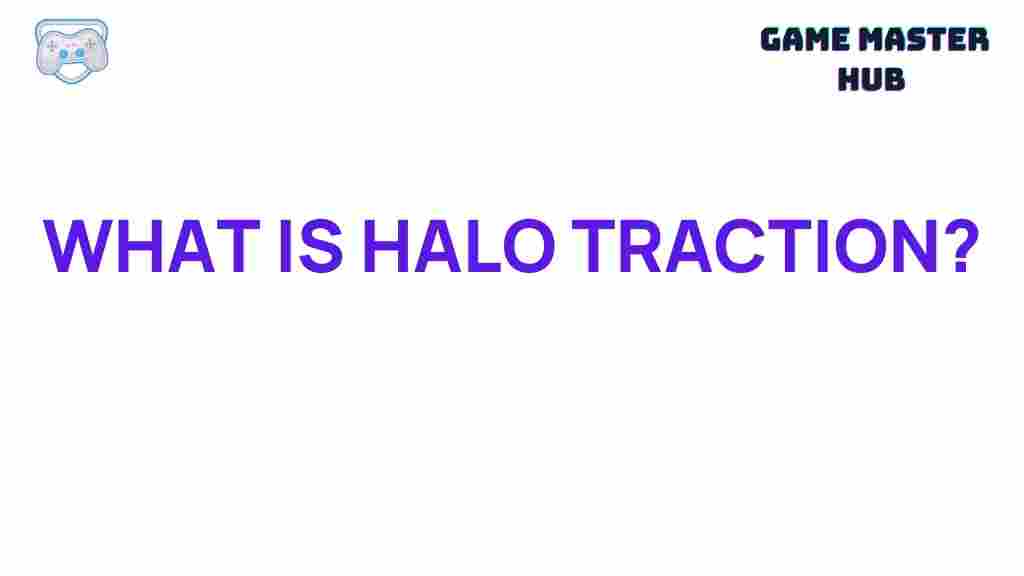 GAME MASTER HUB

WHAT IS HALO TRACTION?